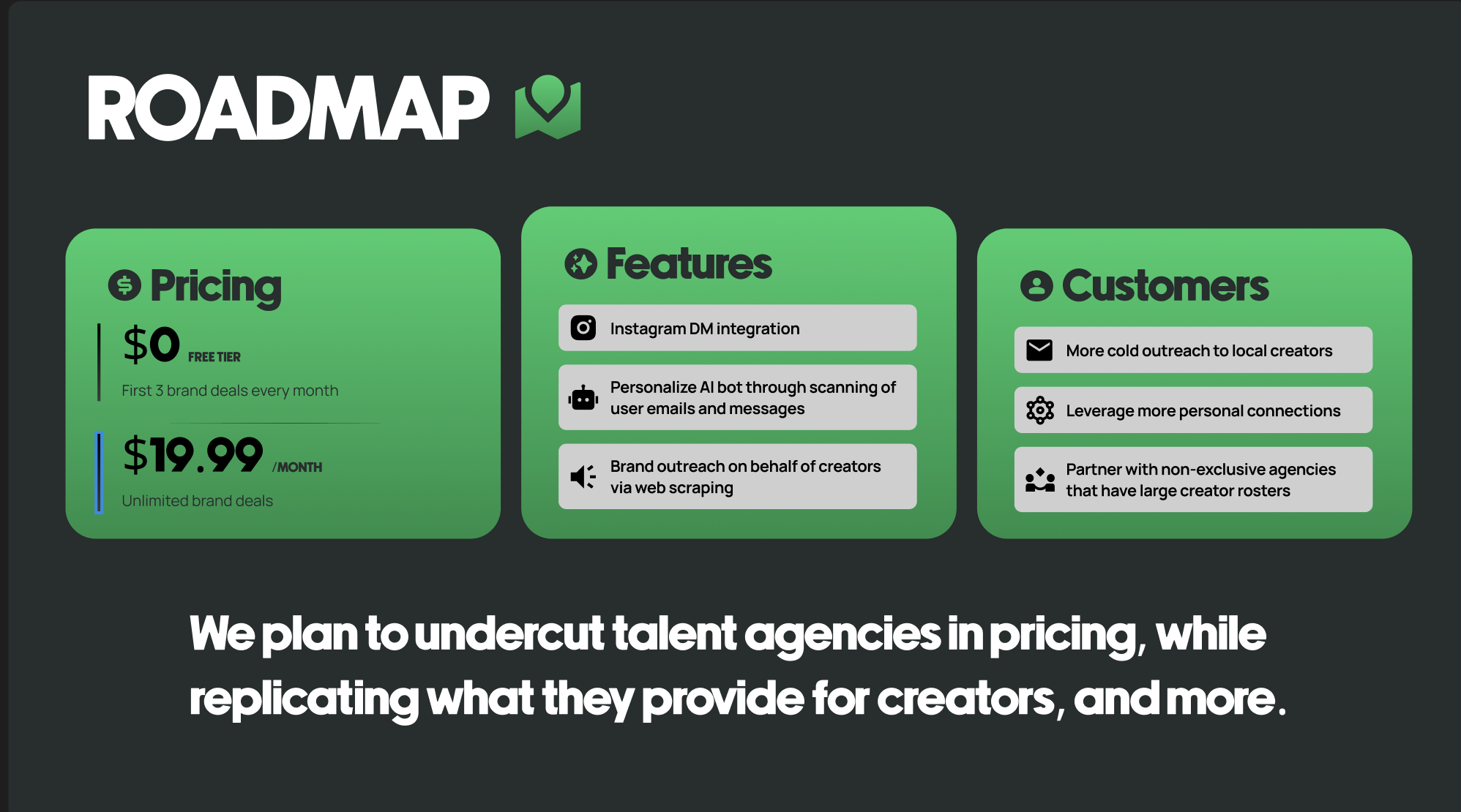 ROADMAP

Pricing

$0 FREE TIER

First 3 brand deals every month

$19.99 /MONTH

Unlimited brand deals

Features

Instagram DM integration

Personalize AI bot through scanning of user emails and messages

Brand outreach on behalf of creators via web scraping

Customers

More cold outreach to local creators

Leverage more personal connections

Partner with non-exclusive agencies that have large creator rosters

We plan to undercut talent agencies in pricing, while replicating what they provide for creators, and more.